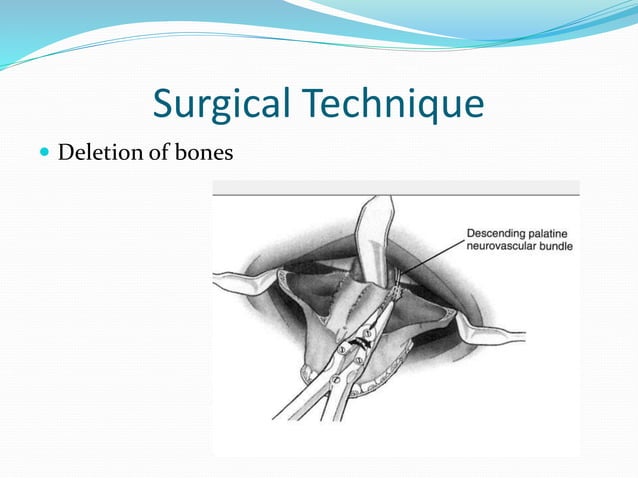 Surgical Technique

• Deletion of bones

Descending palatine
neurovascular bundle